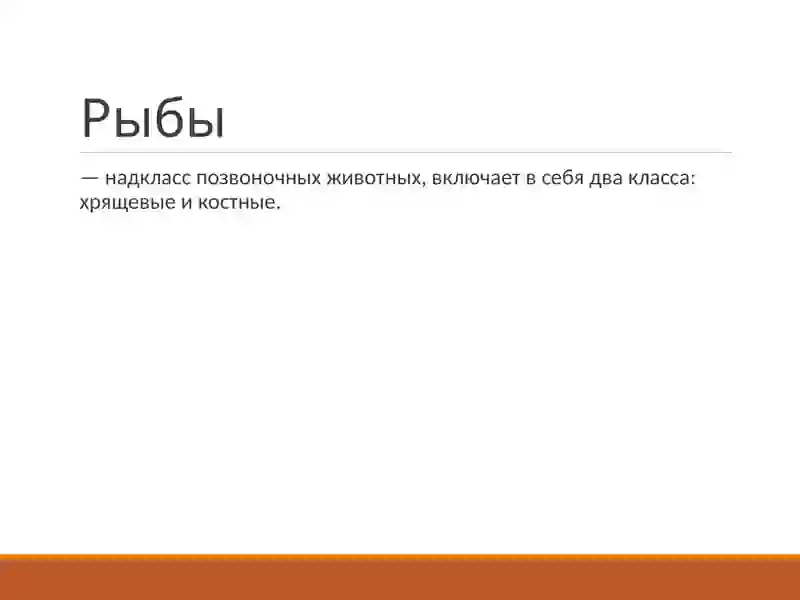 Рыбы

— надкласс позвоночных животных, включает в себя два класса: хрящевые и костные.